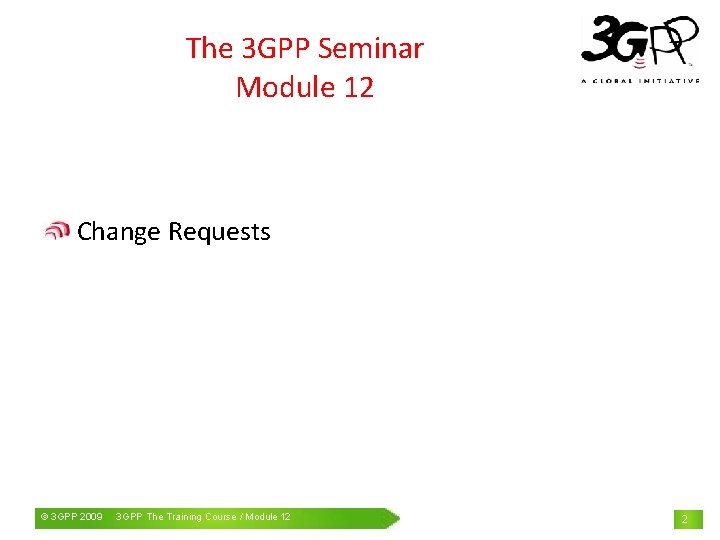 The 3GPP Seminar
Module 12

3GPP
A GLOBAL INITIATIVE

Change Requests

© 3GPP 2009 3GPP The Training Course / Module 12

2